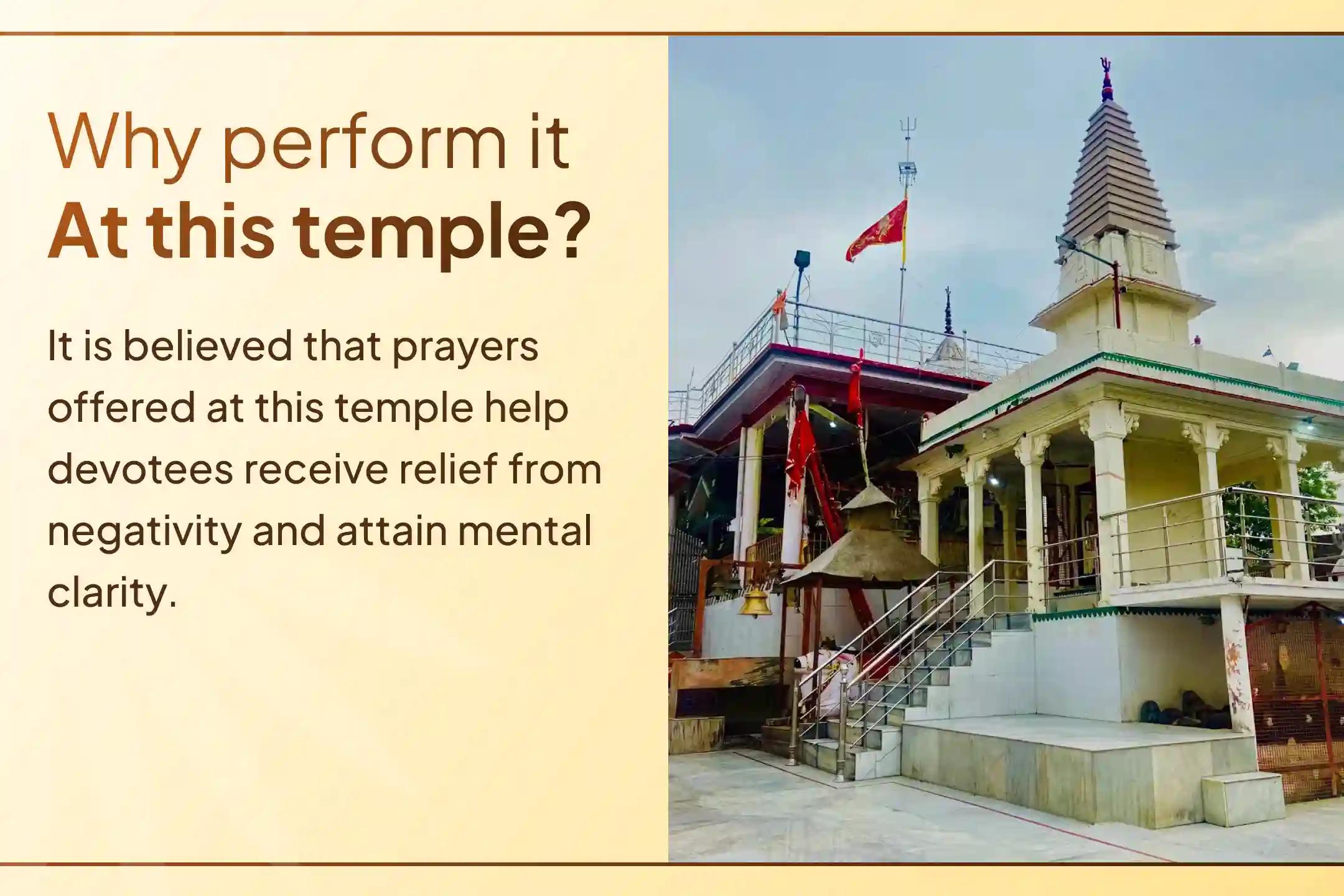 Why perform it
At this temple?

It is believed that prayers offered at this temple help devotees receive relief from negativity and attain mental clarity.